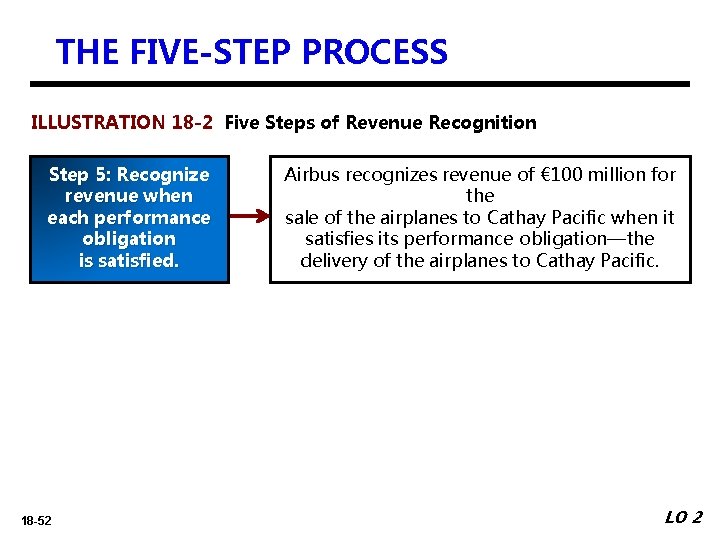 THE FIVE-STEP PROCESS

ILLUSTRATION 18-2 Five Steps of Revenue Recognition

Step 5: Recognize revenue when each performance obligation is satisfied.

Airbus recognizes revenue of €100 million for the sale of the airplanes to Cathay Pacific when it satisfies its performance obligation—the delivery of the airplanes to Cathay Pacific.

18-52

LO 2